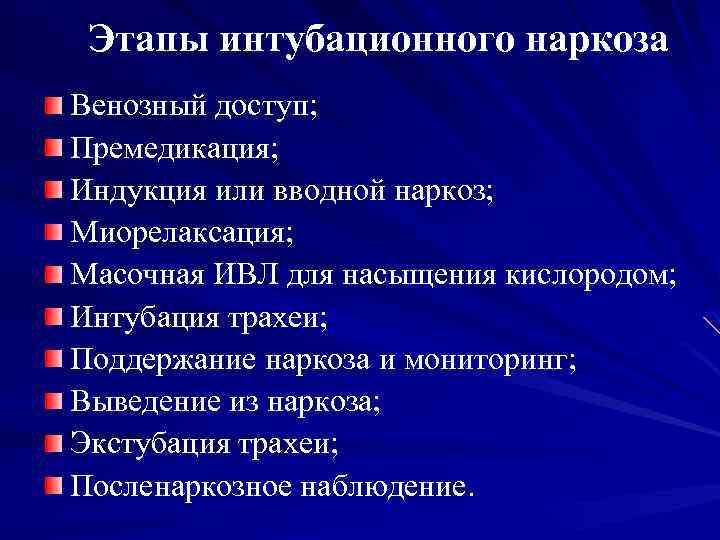 Этапы интубационного наркоза

Венозный доступ;
Премедикация;
Индукция или вводной наркоз;
Миорелаксация;
Масочная ИВЛ для насыщения кислородом;
Интубация трахеи;
Поддержание наркоза и мониторинг;
Выведение из наркоза;
Экстубация трахеи;
Посленаркозное наблюдение.